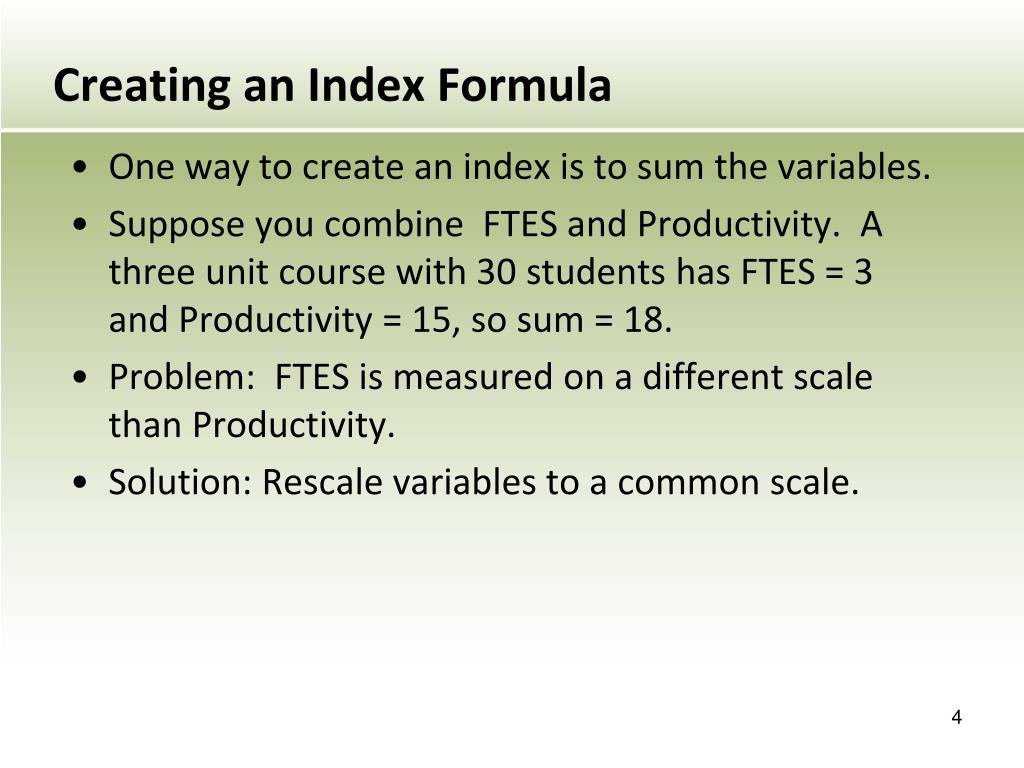 Creating an Index Formula

• One way to create an index is to sum the variables.

• Suppose you combine FTES and Productivity. A three unit course with 30 students has FTES = 3 and Productivity = 15, so sum = 18.

• Problem: FTES is measured on a different scale than Productivity.

• Solution: Rescale variables to a common scale.

4